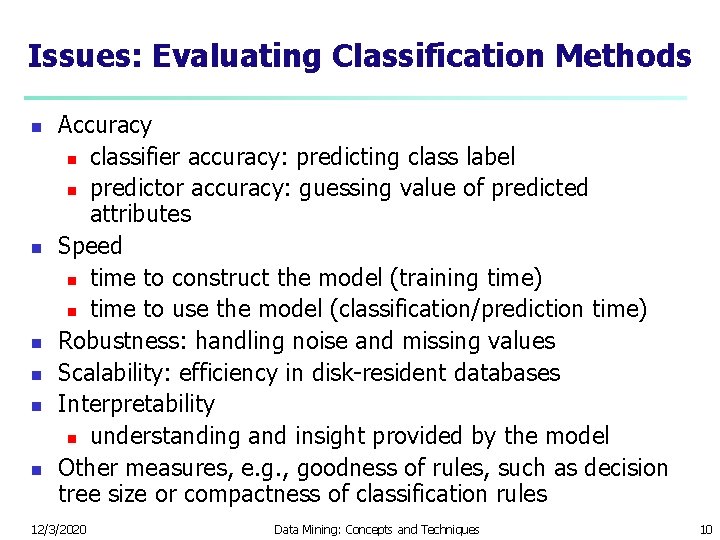 Issues: Evaluating Classification Methods

- Accuracy
  - classifier accuracy: predicting class label
  - predictor accuracy: guessing value of predicted attributes
- Speed
  - time to construct the model (training time)
  - time to use the model (classification/prediction time)
- Robustness: handling noise and missing values
- Scalability: efficiency in disk-resident databases
- Interpretability
  - understanding and insight provided by the model
- Other measures, e.g., goodness of rules, such as decision tree size or compactness of classification rules

12/3/2020 Data Mining: Concepts and Techniques 10